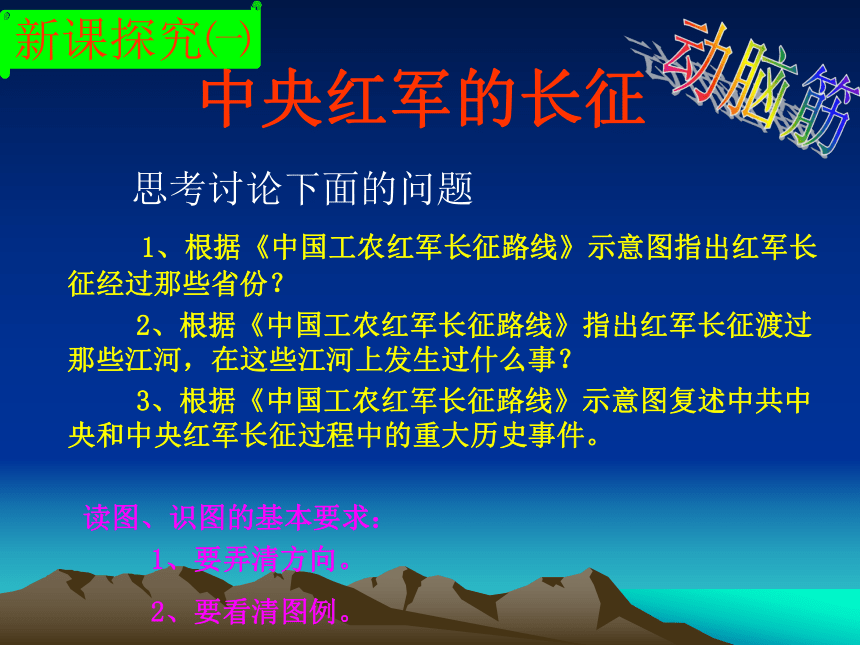 新课探究㈠

中央红军的长征

动脑筋

思考讨论下面的问题

1、根据《中国工农红军长征路线》示意图指出红军长征经过那些省份？

2、根据《中国工农红军长征路线》指出红军长征渡过那些江河，在这些江河上发生过什么事？

3、根据《中国工农红军长征路线》示意图复述中共中央和中央红军长征过程中的重大历史事件。

读图、识图的基本要求：

1、要弄清方向。

2、要看清图例。